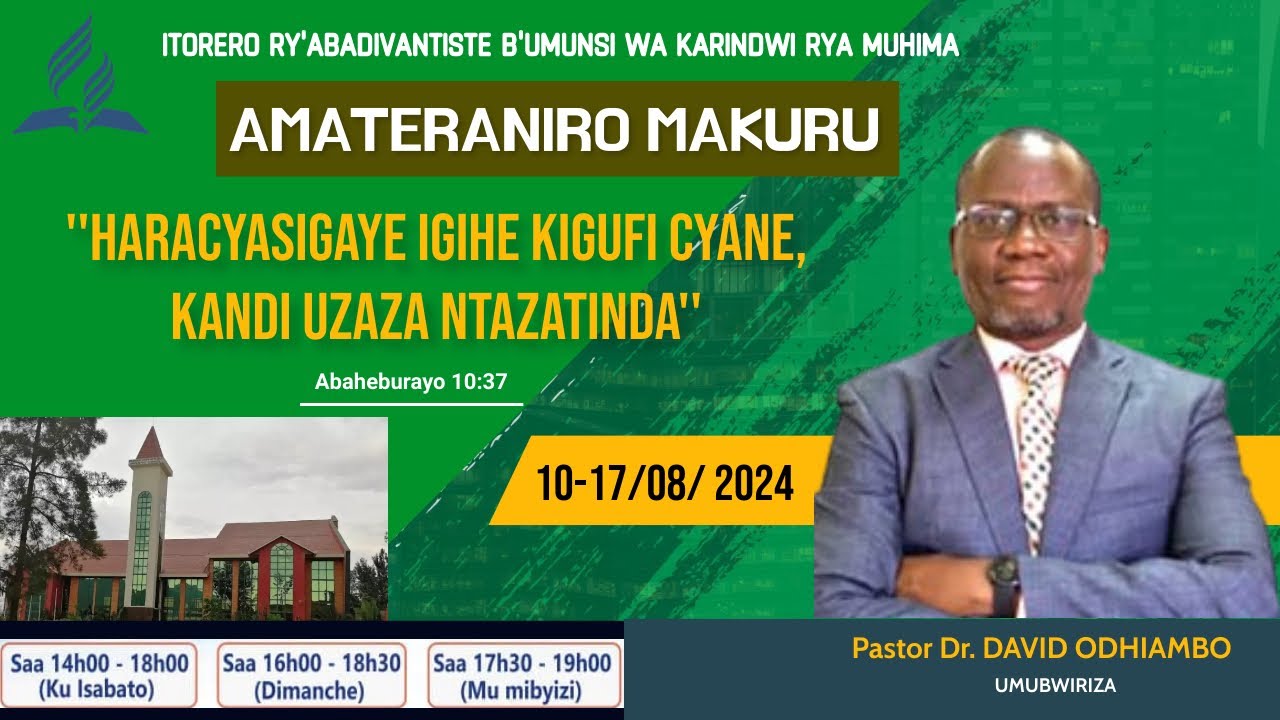 ITORERO RY'ABADIVANTISTE B'UMUNSI WA KARINDWI RYA MUHIMA

AMATERANIRO MAKURU

''HARACYASIGAYE IGIHE KIGUFI CYANE, KANDI UZAZA NTAZATINDA''

Abaheburayo 10:37

10-17/08/ 2024

Saa 14h00 - 18h00 (Ku Isabato)

Saa 16h00 - 18h30 (Dimanche)

Saa 17h30 - 19h00 (Mu mibyizi)

Pastor Dr. DAVID ODHIAMBO

UMUBWIRIZA